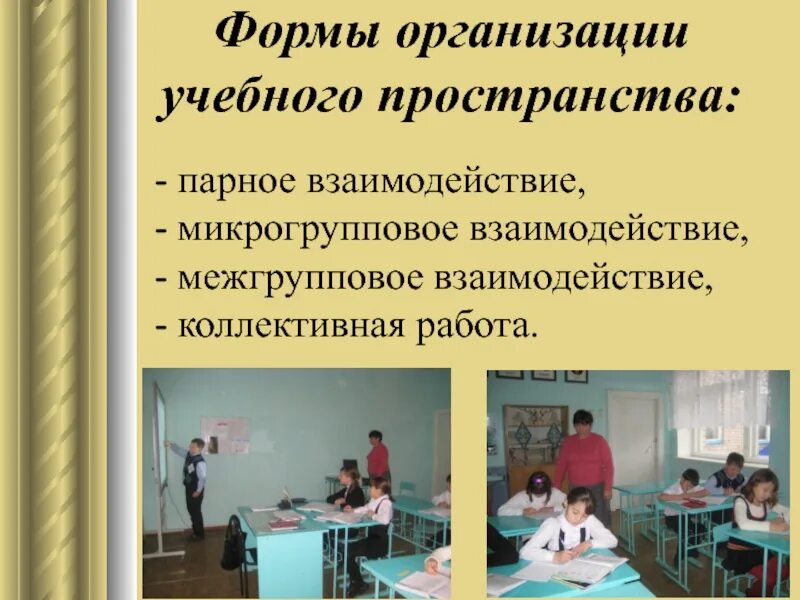 Формы организации учебного пространства:

- парное взаимодействие,
- микрогрупповое взаимодействие,
- межгрупповое взаимодействие,
- коллективная работа.